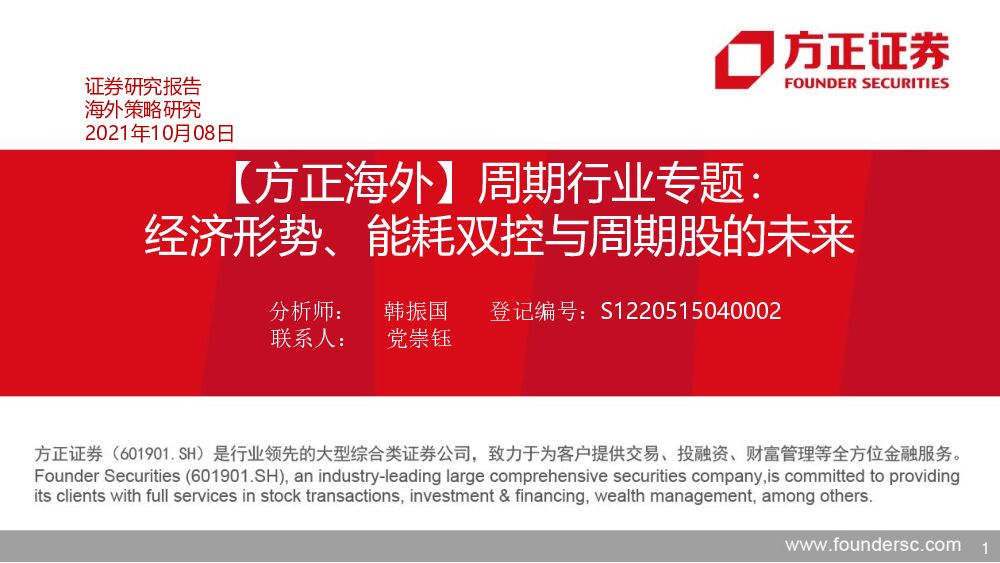 方正证券
FOUNDER SECURITIES

证券研究报告
海外策略研究
2021年10月08日

【方正海外】周期行业专题：
经济形势、能耗双控与周期股的未来

分析师： 韩振国 登记编号：S1220515040002
联系人： 党崇钰

方正证券（601901.SH）是行业领先的大型综合类证券公司，致力于为客户提供交易、投融资、财富管理等全方位金融服务。
Founder Securities (601901.SH), an industry-leading large comprehensive securities company,is committed to providing its clients with full services in stock transactions, investment & financing, wealth management, among others.

www.foundersc.com 1